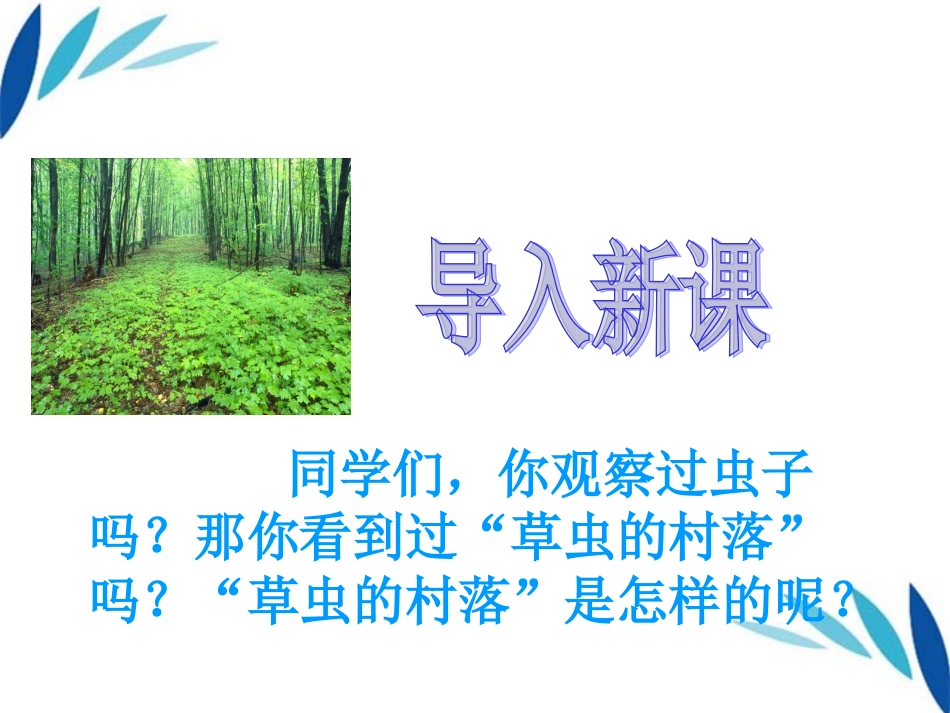 导入新课

同学们，你观察过虫子吗？那你看到过“草虫的村落”吗？“草虫的村落”是怎样的呢？